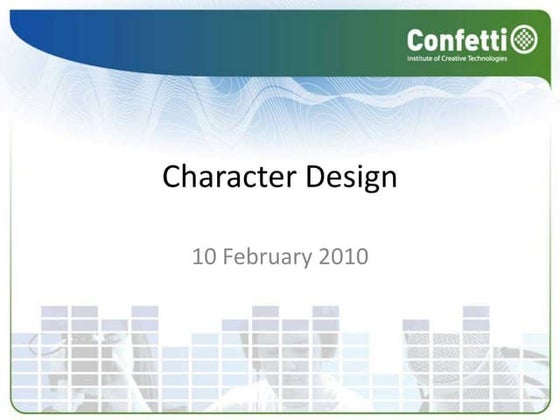 Confetti
Institute of Creative Technologies

Character Design

10 February 2010